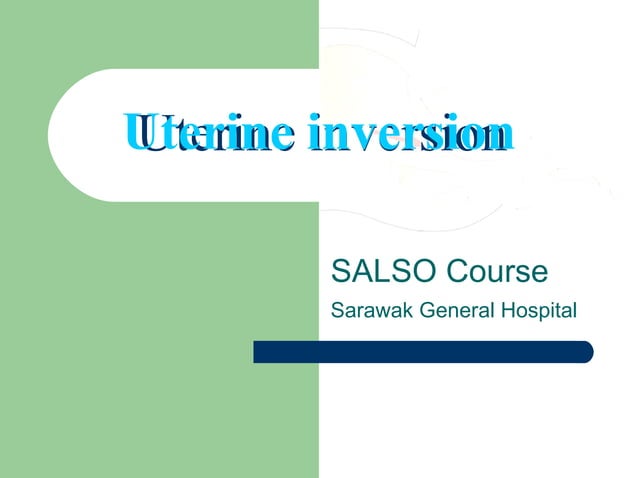 Uterine inversion

SALSO Course
Sarawak General Hospital